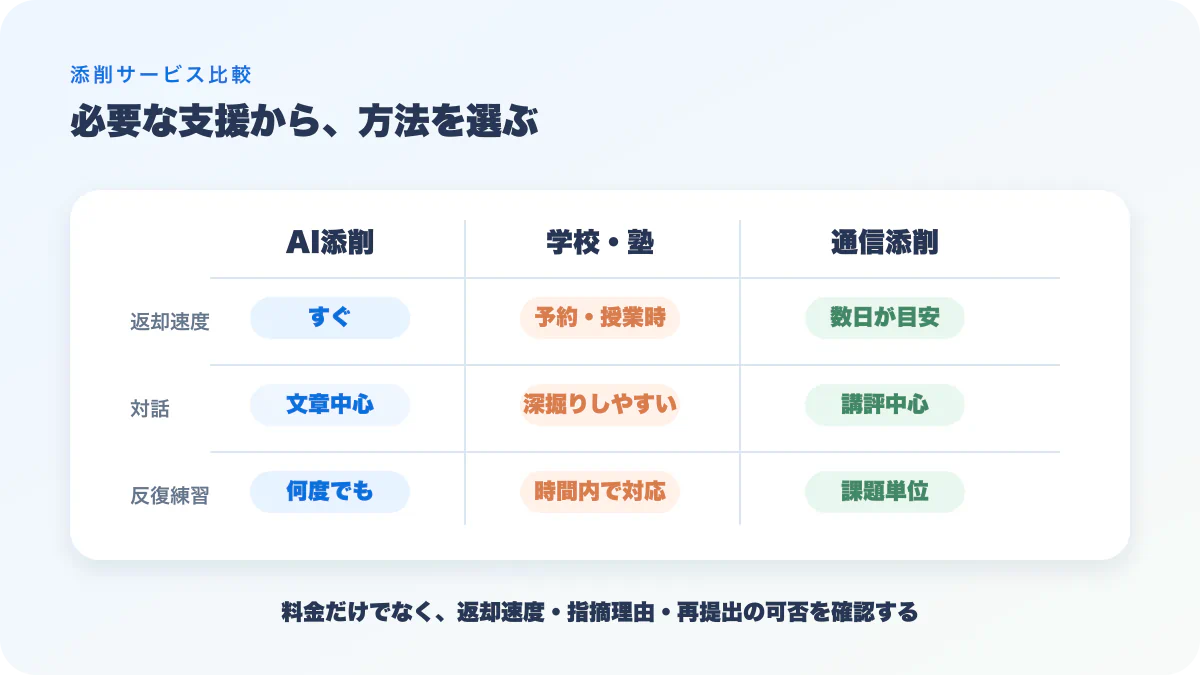 添削サービス比較

必要な支援から、方法を選ぶ

|  | AI添削 | 学校・塾 | 通信添削 |
|---|---|---|---|
| 返却速度 | すぐ | 予約・授業時 | 数日が目安 |
| 対話 | 文章中心 | 深掘りしやすい | 講評中心 |
| 反復練習 | 何度でも | 時間内で対応 | 課題単位 |

料金だけでなく、返却速度・指摘理由・再提出の可否を確認する